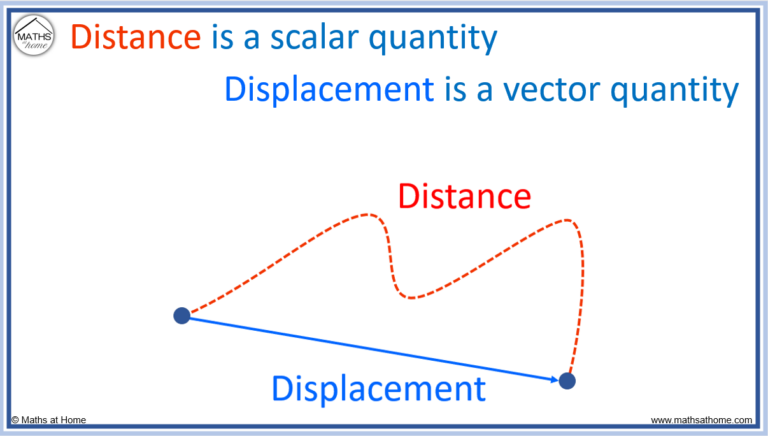 MATHS at home

Distance is a scalar quantity

Displacement is a vector quantity

Distance

Displacement

© Maths at Home

www.mathsathome.com